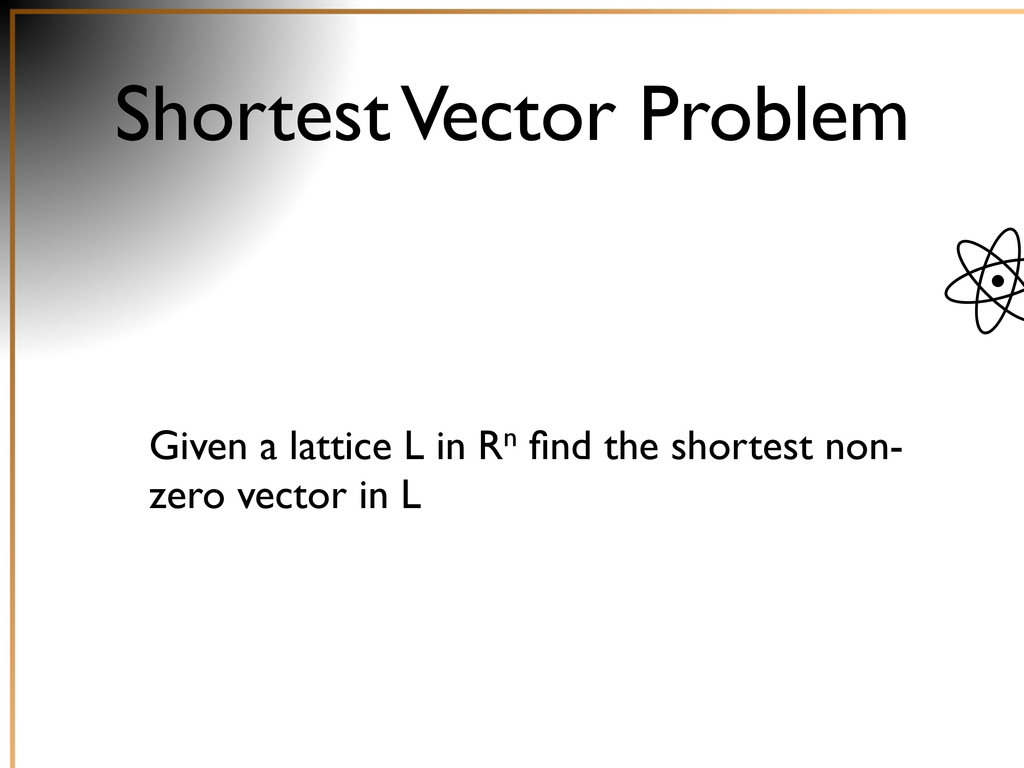 Shortest Vector Problem

Given a lattice L in $R^n$ find the shortest non-zero vector in L